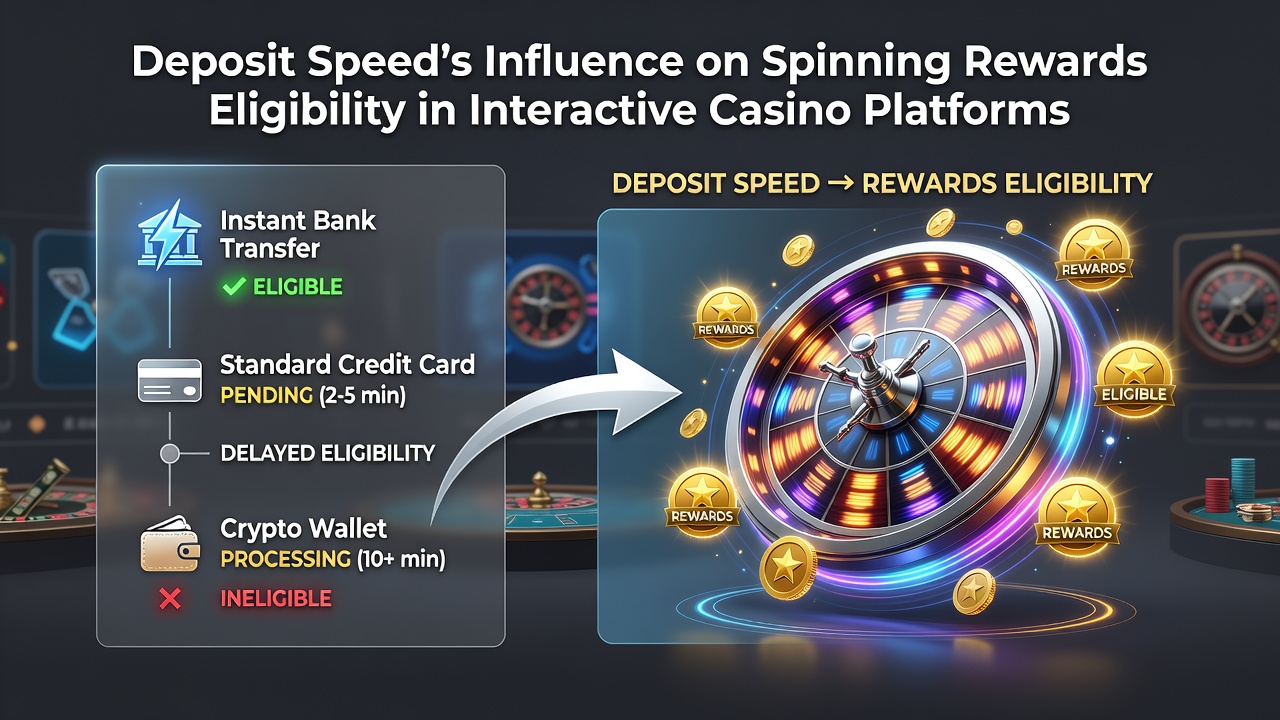 Deposit Speed's Influence on Spinning Rewards Eligibility in Interactive Casino Platforms

Instant Bank Transfer
✓ ELIGIBLE

Standard Credit Card
PENDING (2-5 min)

DELAYED ELIGIBILITY

Crypto Wallet
PROCESSING (10+ min)

✕ INELIGIBLE

DEPOSIT SPEED → REWARDS ELIGIBILITY

REWARDS

REWARDS

ELIGIBLE

REWARDS

REWARDS